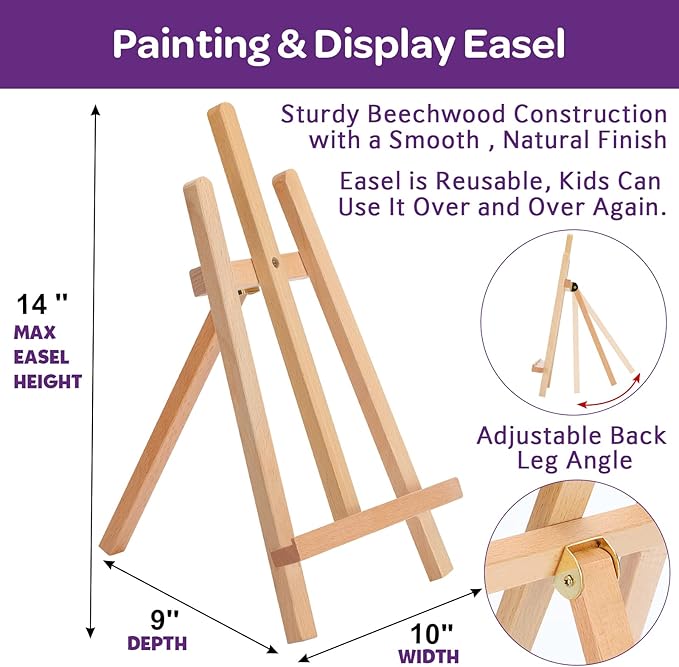 Painting & Display Easel

Sturdy Beechwood Construction with a Smooth , Natural Finish

Easel is Reusable, Kids Can Use It Over and Over Again.

14 ''
MAX EASEL HEIGHT

Adjustable Back Leg Angle

9''
DEPTH

10''
WIDTH